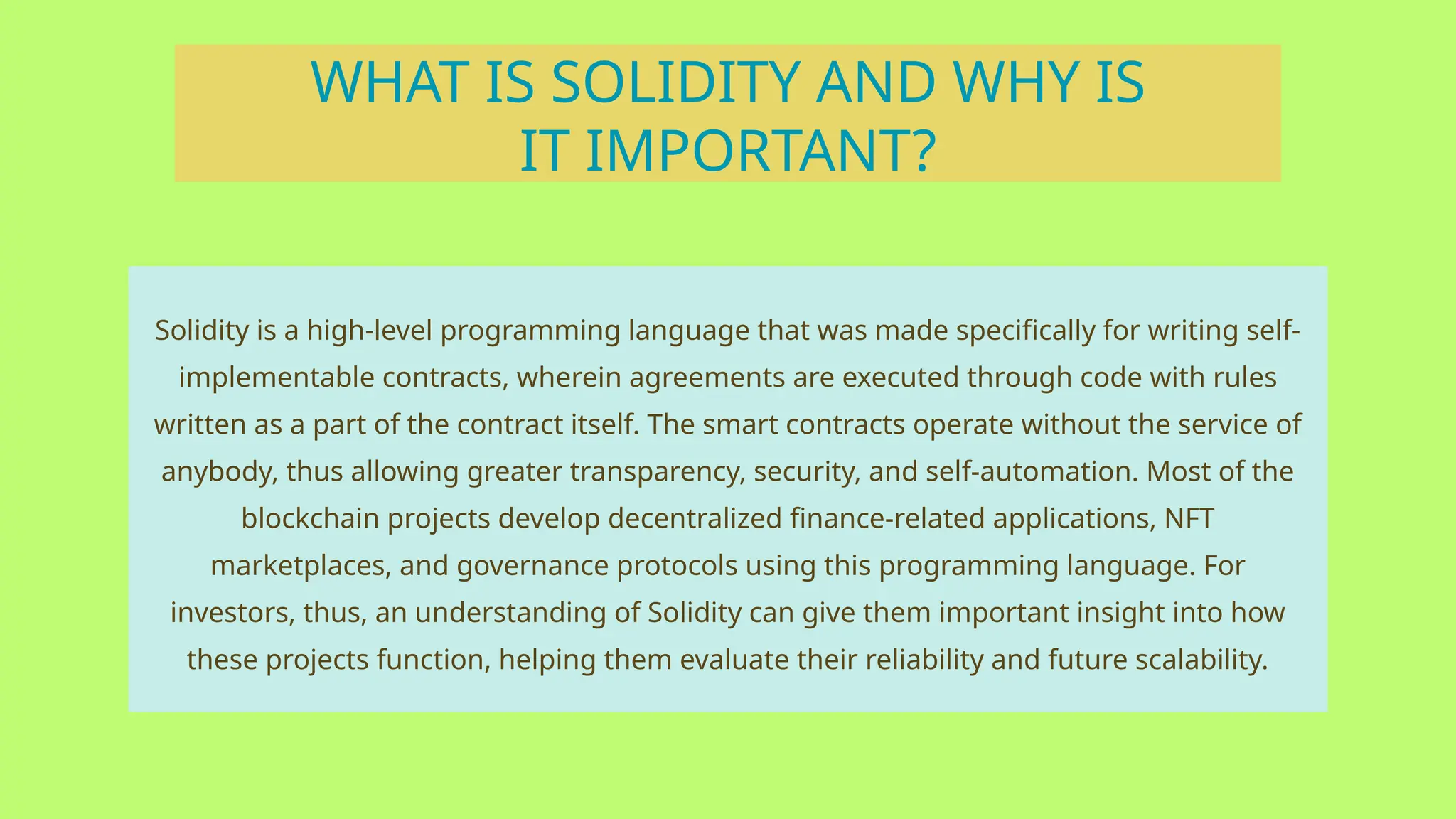 WHAT IS SOLIDITY AND WHY IS IT IMPORTANT?

Solidity is a high-level programming language that was made specifically for writing self-implementable contracts, wherein agreements are executed through code with rules written as a part of the contract itself. The smart contracts operate without the service of anybody, thus allowing greater transparency, security, and self-automation. Most of the blockchain projects develop decentralized finance-related applications, NFT marketplaces, and governance protocols using this programming language. For investors, thus, an understanding of Solidity can give them important insight into how these projects function, helping them evaluate their reliability and future scalability.